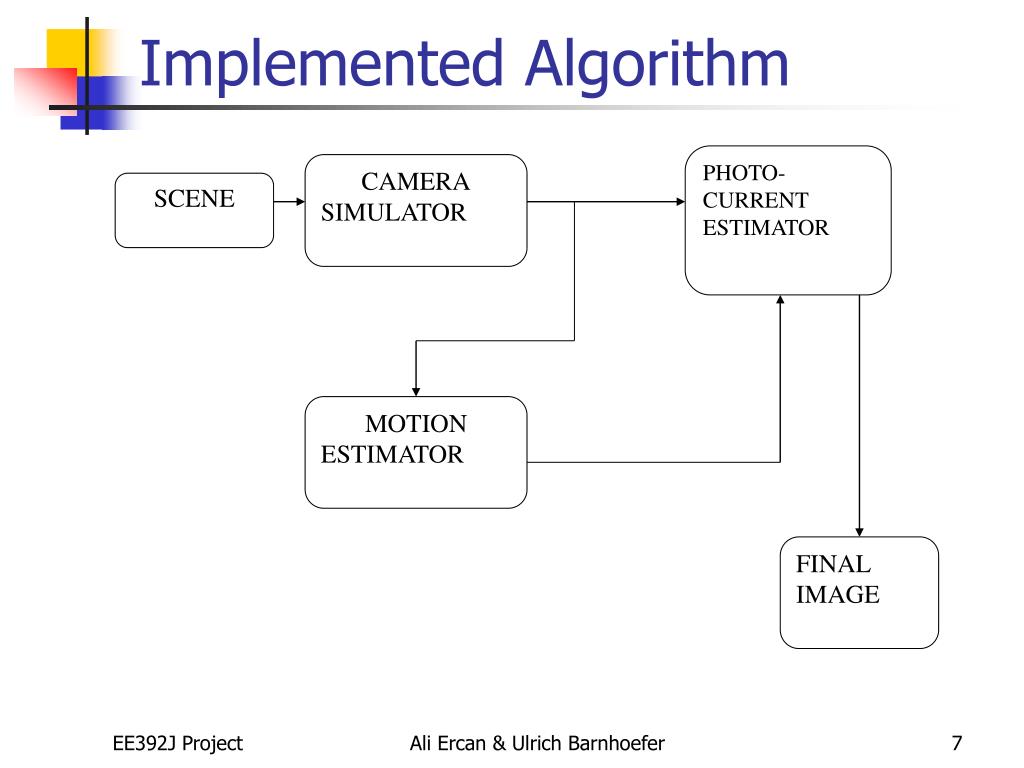 Implemented Algorithm

SCENE

CAMERA SIMULATOR

PHOTO-CURRENT ESTIMATOR

MOTION ESTIMATOR

FINAL IMAGE

EE392J Project

Ali Ercan & Ulrich Barnhoefer

7